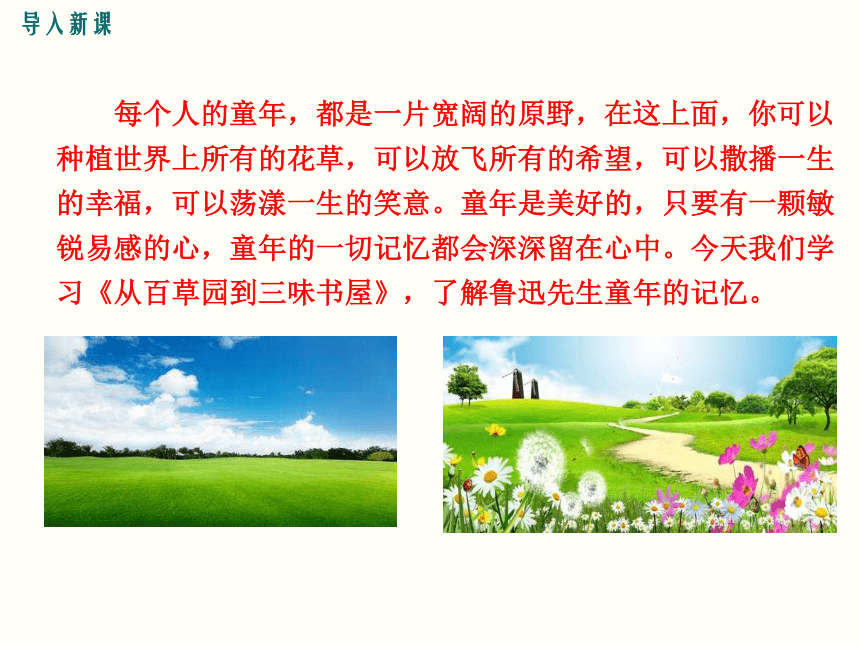 导入新课

每个人的童年，都是一片宽阔的原野，在这上面，你可以种植世界上所有的花草，可以放飞所有的希望，可以撒播一生的幸福，可以荡漾一生的笑意。童年是美好的，只要有一颗敏锐易感的心，童年的一切记忆都会深深留在心中。今天我们学习《从百草园到三味书屋》，了解鲁迅先生童年的记忆。